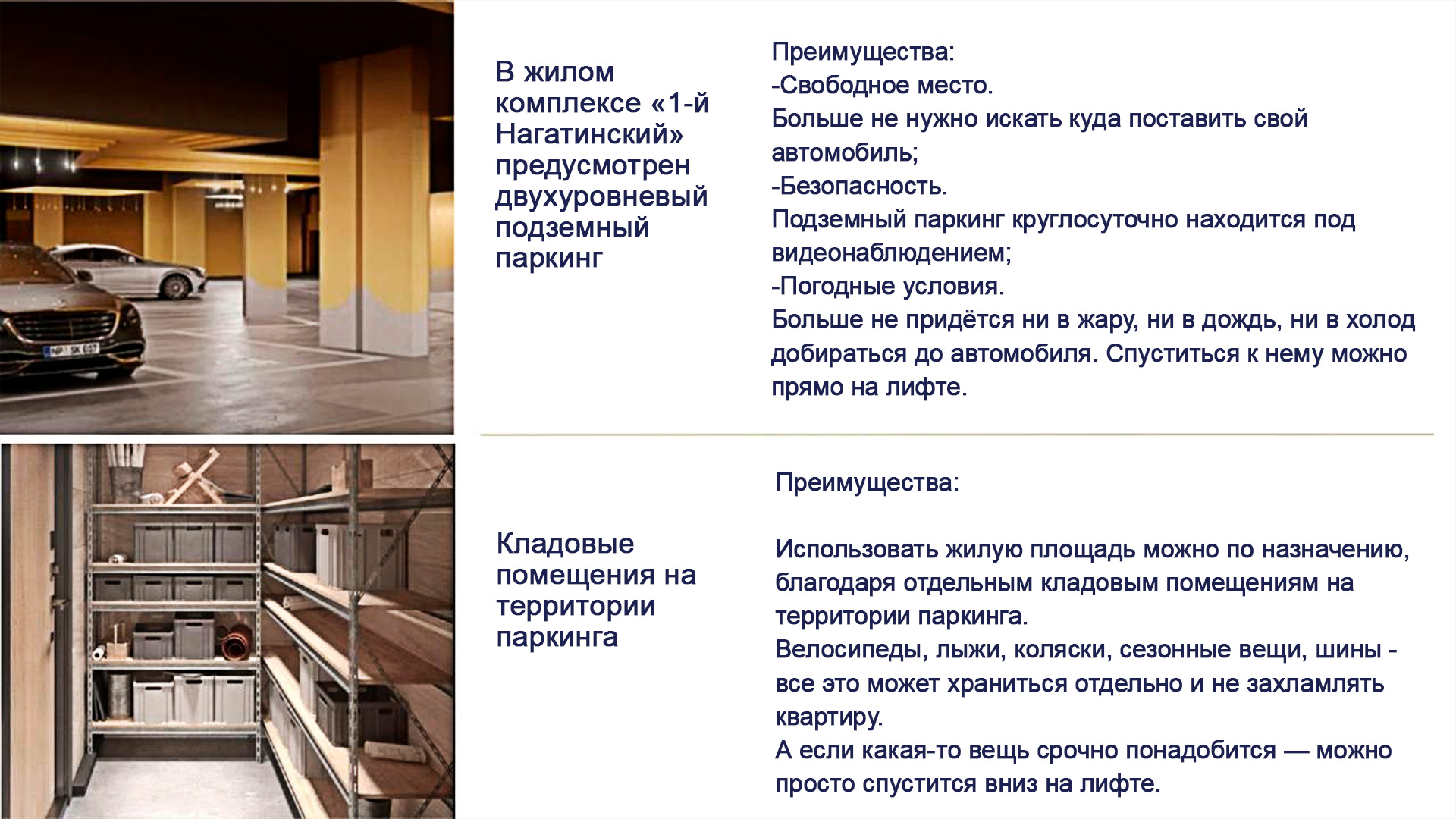 В жилом комплексе «1-й Нагатинский» предусмотрен двухуровневый подземный паркинг

Преимущества:
-Свободное место.
Больше не нужно искать куда поставить свой автомобиль;
-Безопасность.
Подземный паркинг круглосуточно находится под видеонаблюдением;
-Погодные условия.
Больше не придётся ни в жару, ни в дождь, ни в холод добираться до автомобиля. Спуститься к нему можно прямо на лифте.

Кладовые помещения на территории паркинга

Преимущества:

Использовать жилую площадь можно по назначению, благодаря отдельным кладовым помещениям на территории паркинга.
Велосипеды, лыжи, коляски, сезонные вещи, шины - все это может храниться отдельно и не захламлять квартиру.
А если какая-то вещь срочно понадобится — можно просто спустится вниз на лифте.